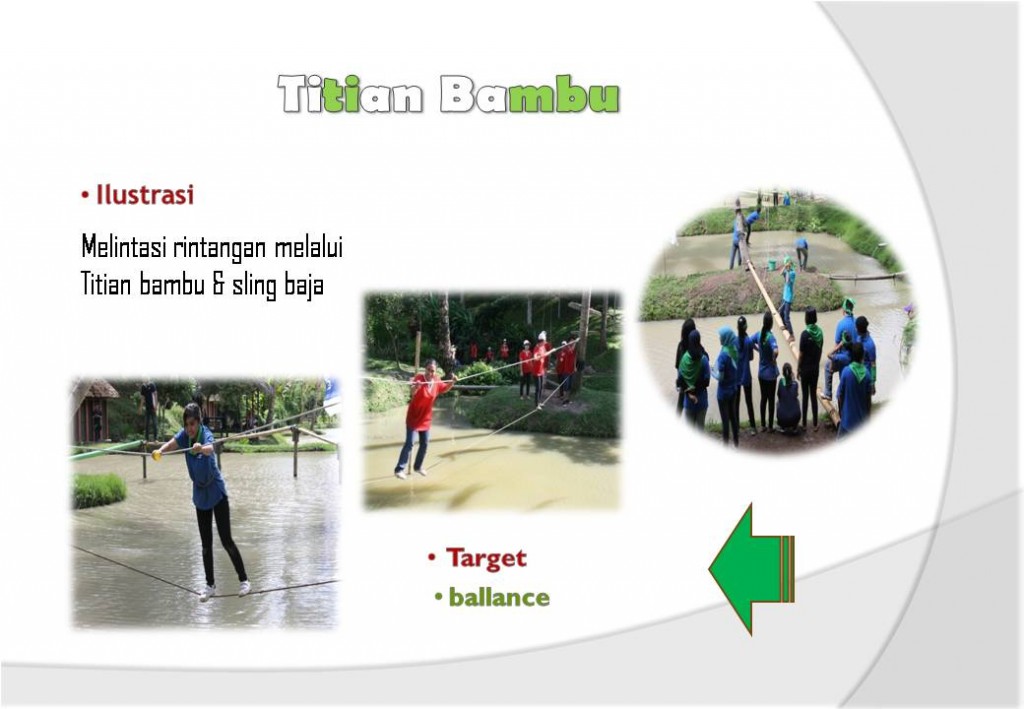 Titian Bambu

• Ilustrasi

Melintasi rintangan melalui Titian bambu & sling baja

• Target
• ballance